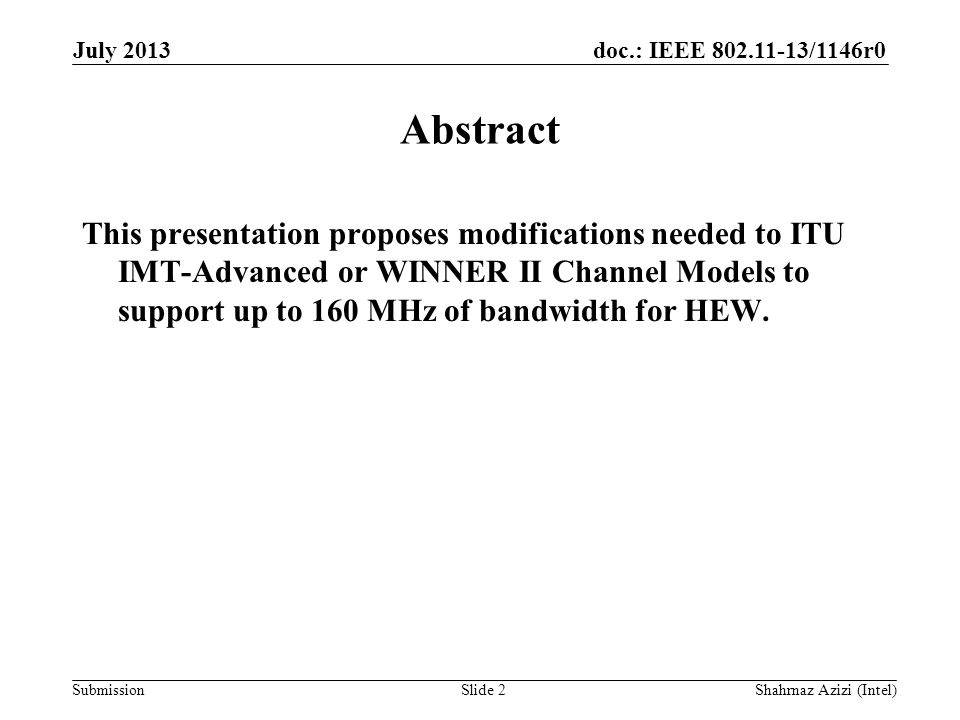 July 2013

doc.: IEEE 802.11-13/1146r0

Abstract

This presentation proposes modifications needed to ITU IMT-Advanced or WINNER II Channel Models to support up to 160 MHz of bandwidth for HEW.

Submission

Slide 2

Shahrnaz Azizi (Intel)